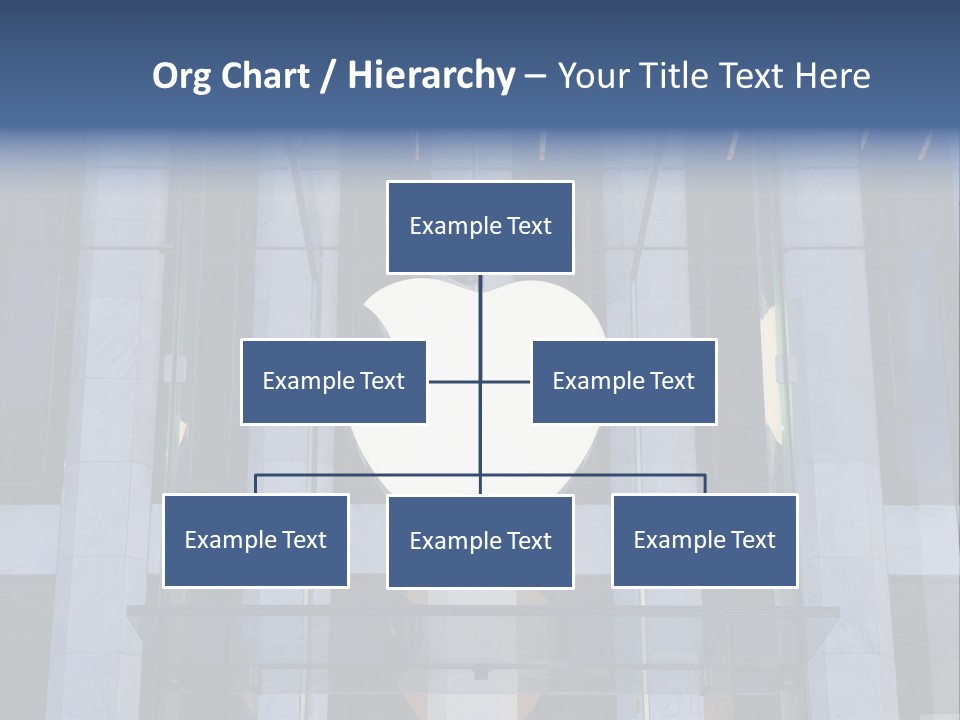 Org Chart / Hierarchy – Your Title Text Here

Example Text

Example Text

Example Text

Example Text

Example Text

Example Text